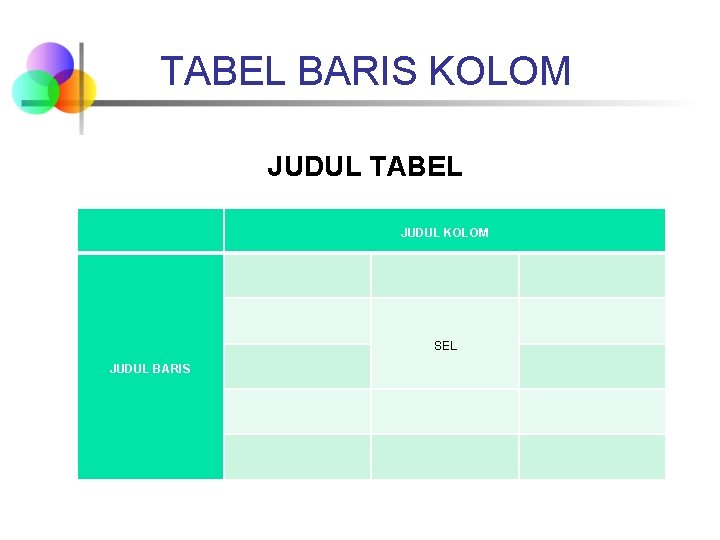 TABEL BARIS KOLOM

JUDUL TABEL

| | JUDUL KOLOM | | |
|---|---|---|---|
| JUDUL BARIS | | | |
| | | SEL | |
| | | | |
| | | | |
| | | | |